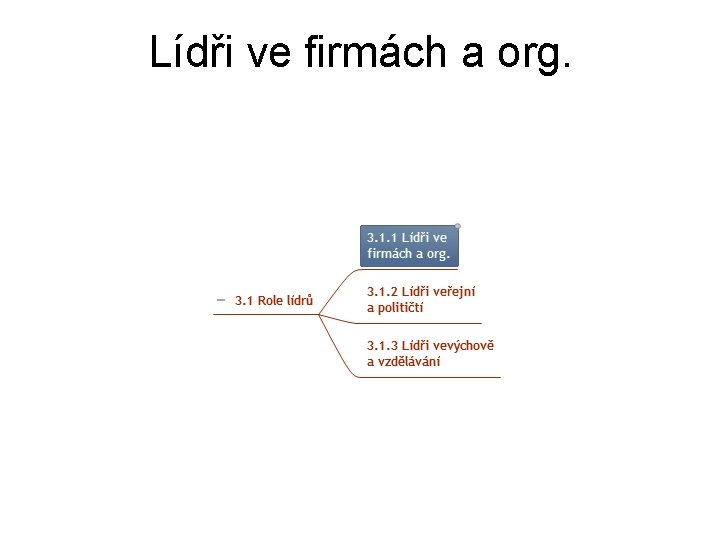 Lídři ve firmách a org.

− 3.1 Role lídrů

3.1.1 Lídři ve firmách a org.

3.1.2 Lídři veřejní a političtí

3.1.3 Lídři vevýchově a vzdělávání